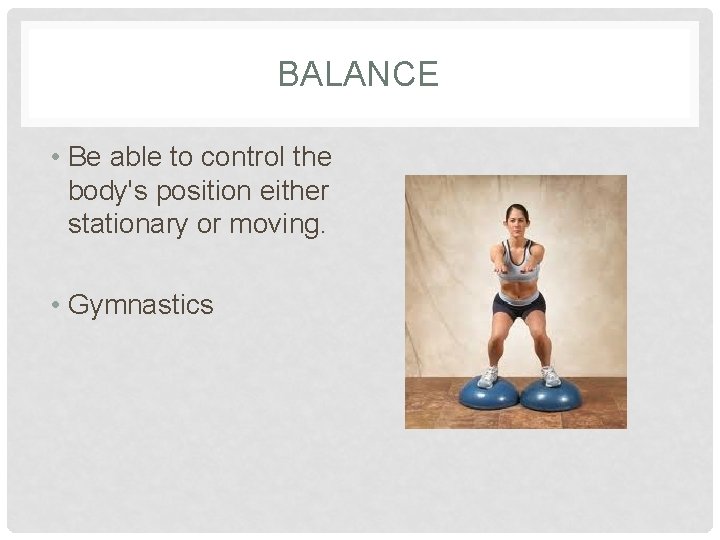 BALANCE

• Be able to control the body's position either stationary or moving.

• Gymnastics